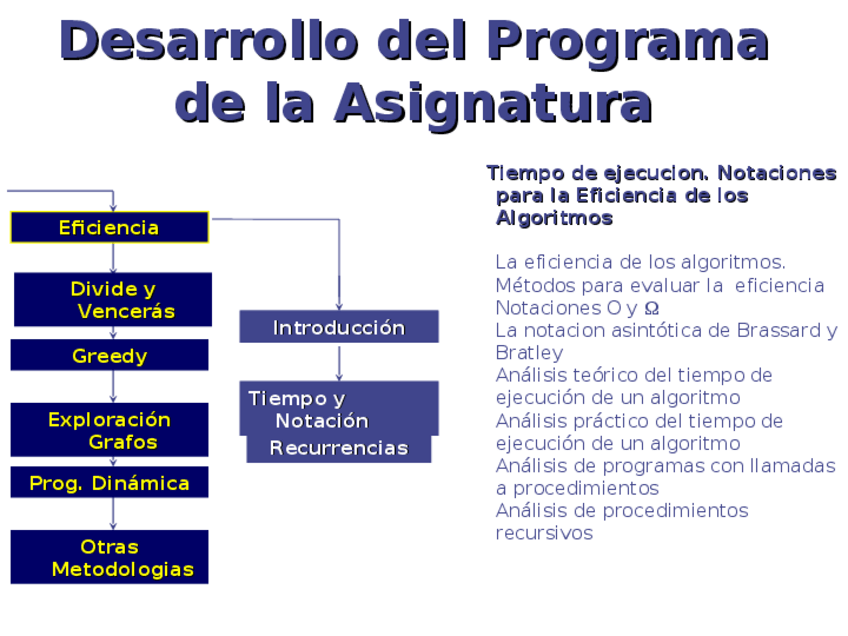 Desarrollo del Programa de la Asignatura

Eficiencia

Divide y Vencerás

Greedy

Exploración Grafos

Prog. Dinámica

Otras Metodologias

Introducción

Tiempo y Notación

Recurrencias

Tiempo de ejecucion. Notaciones para la Eficiencia de los Algoritmos

La eficiencia de los algoritmos.
Métodos para evaluar la eficiencia
Notaciones O y $\Omega$
La notacion asintótica de Brassard y Bratley
Análisis teórico del tiempo de ejecución de un algoritmo
Análisis práctico del tiempo de ejecución de un algoritmo
Análisis de programas con llamadas a procedimientos
Análisis de procedimientos recursivos